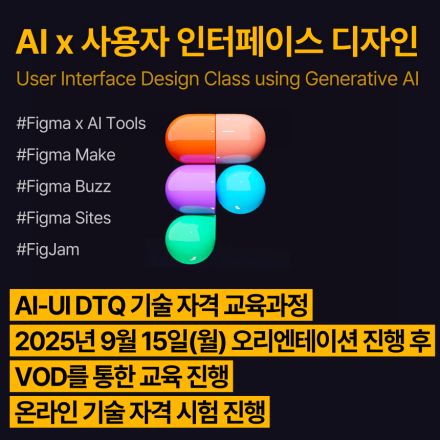 AI x 사용자 인터페이스 디자인
User Interface Design Class using Generative AI

#Figma x AI Tools
#Figma Make
#Figma Buzz
#Figma Sites
#FigJam

AI-UI DTQ 기술 자격 교육과정
2025년 9월 15일(월) 오리엔테이션 진행 후
VOD를 통한 교육 진행
온라인 기술 자격 시험 진행